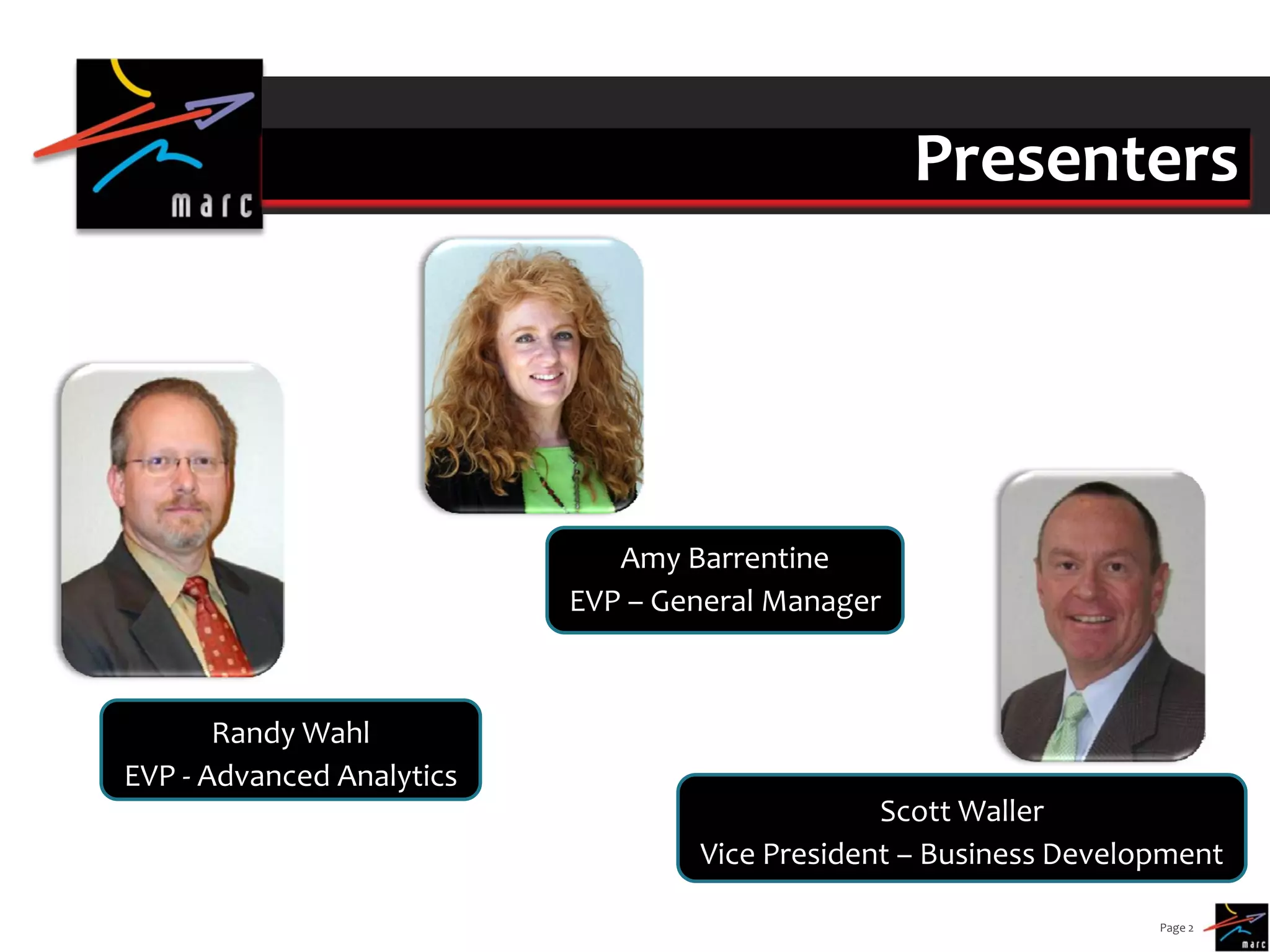 marc

Presenters

Amy Barrentine
EVP – General Manager

Randy Wahl
EVP - Advanced Analytics

Scott Waller
Vice President – Business Development

Page 2

marc